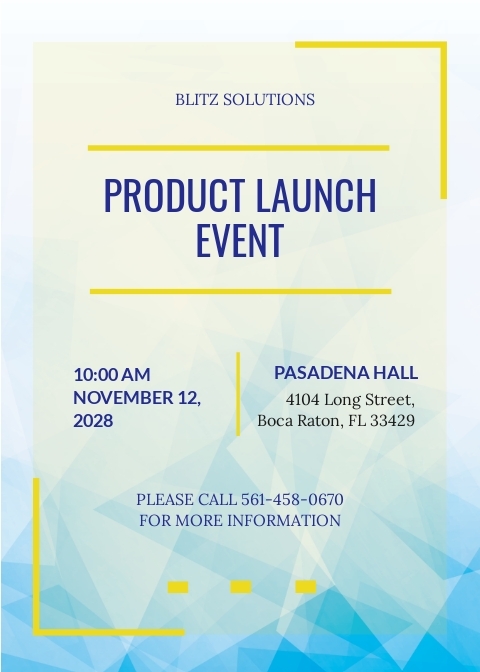 BLITZ SOLUTIONS

PRODUCT LAUNCH EVENT

10:00 AM
NOVEMBER 12, 2028

PASADENA HALL
4104 Long Street,
Boca Raton, FL 33429

PLEASE CALL 561-458-0670
FOR MORE INFORMATION